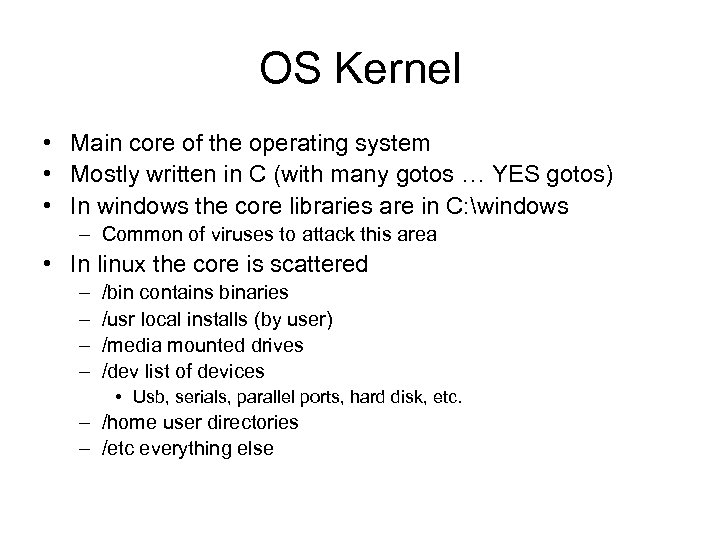 OS Kernel

• Main core of the operating system
• Mostly written in C (with many gotos … YES gotos)
• In windows the core libraries are in C:\windows
– Common of viruses to attack this area
• In linux the core is scattered
– /bin contains binaries
– /usr local installs (by user)
– /media mounted drives
– /dev list of devices
• Usb, serials, parallel ports, hard disk, etc.
– /home user directories
– /etc everything else